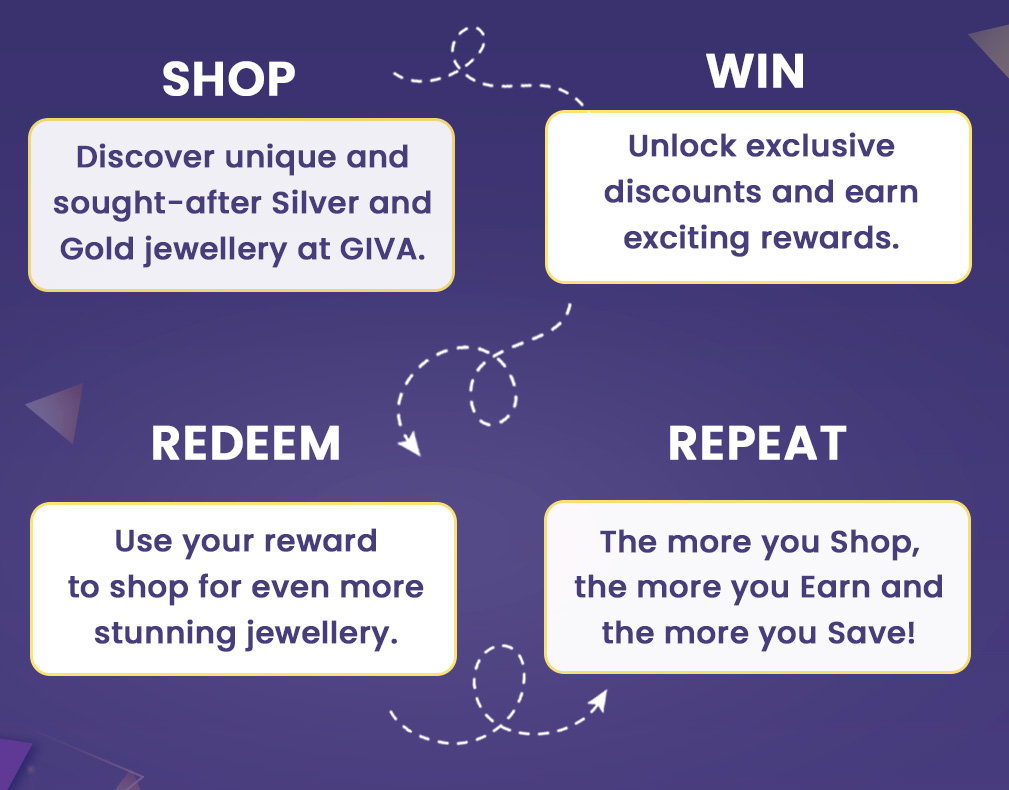 SHOP

Discover unique and sought-after Silver and Gold jewellery at GIVA.

WIN

Unlock exclusive discounts and earn exciting rewards.

REDEEM

Use your reward to shop for even more stunning jewellery.

REPEAT

The more you Shop, the more you Earn and the more you Save!